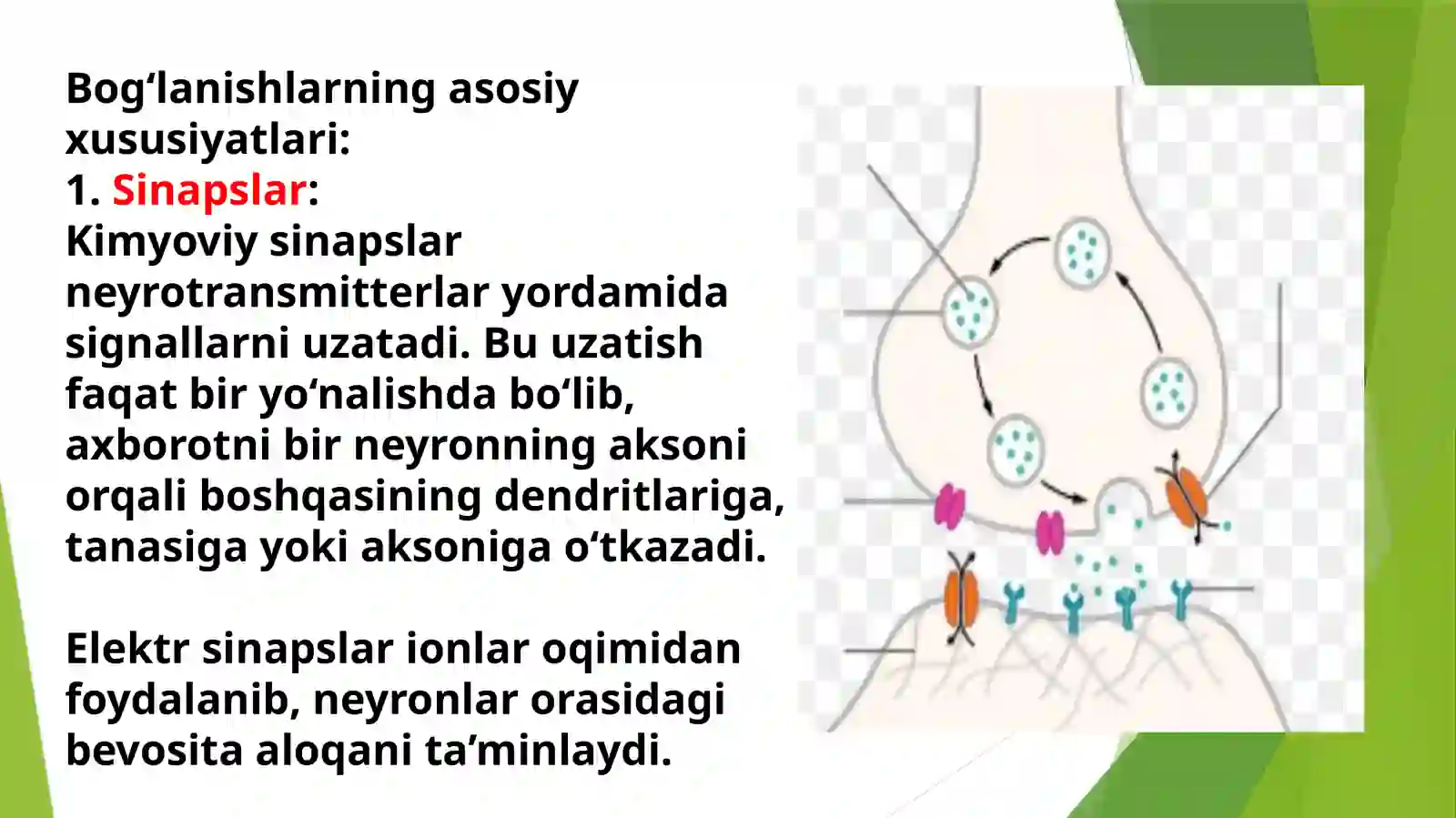 Bog‘lanishlarning asosiy xususiyatlari:
1. Sinapslar:
Kimyoviy sinapslar neyrotransmitterlar yordamida signallarni uzatadi. Bu uzatish faqat bir yo‘nalishda bo‘lib, axborotni bir neyronning aksoni orqali boshqasining dendritlariga, tanasiga yoki aksoniga o‘tkazadi.

Elektr sinapslar ionlar oqimidan foydalanib, neyronlar orasidagi bevosita aloqani ta’minlaydi.